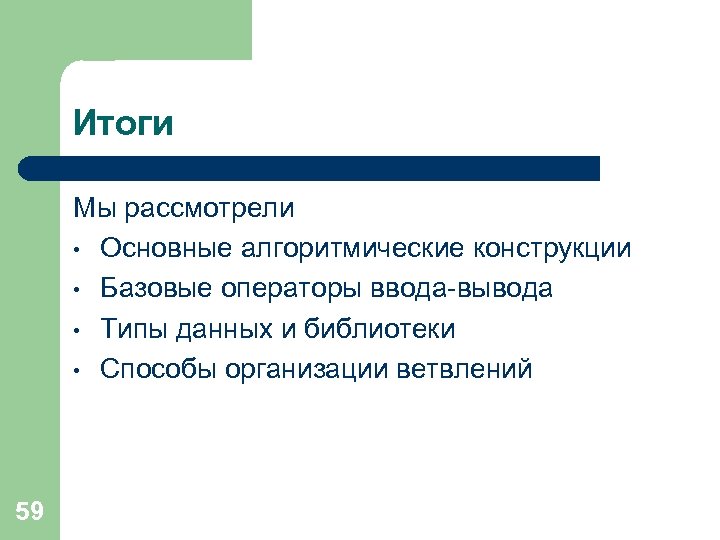 Итоги

Мы рассмотрели

• Основные алгоритмические конструкции
• Базовые операторы ввода-вывода
• Типы данных и библиотеки
• Способы организации ветвлений

59